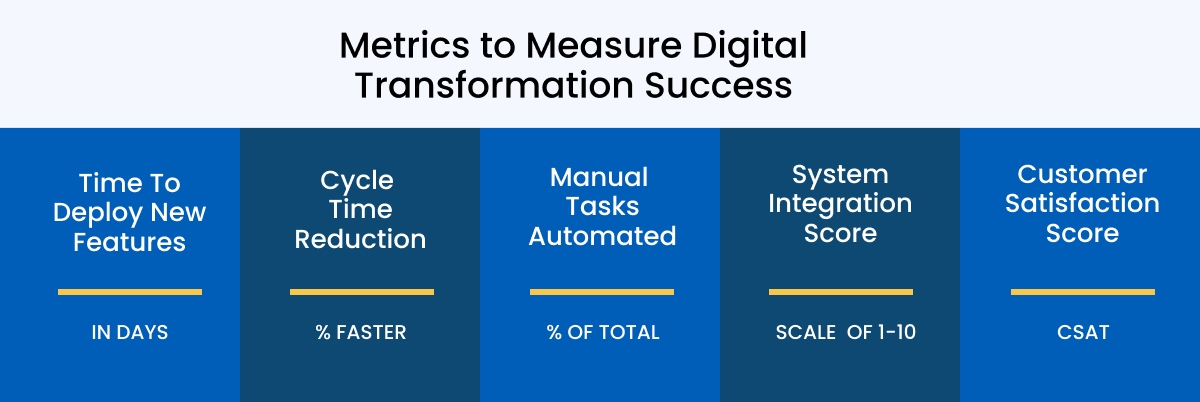 Metrics to Measure Digital Transformation Success

Time To Deploy New Features

IN DAYS

Cycle Time Reduction

% FASTER

Manual Tasks Automated

% OF TOTAL

System Integration Score

SCALE OF 1-10

Customer Satisfaction Score

CSAT